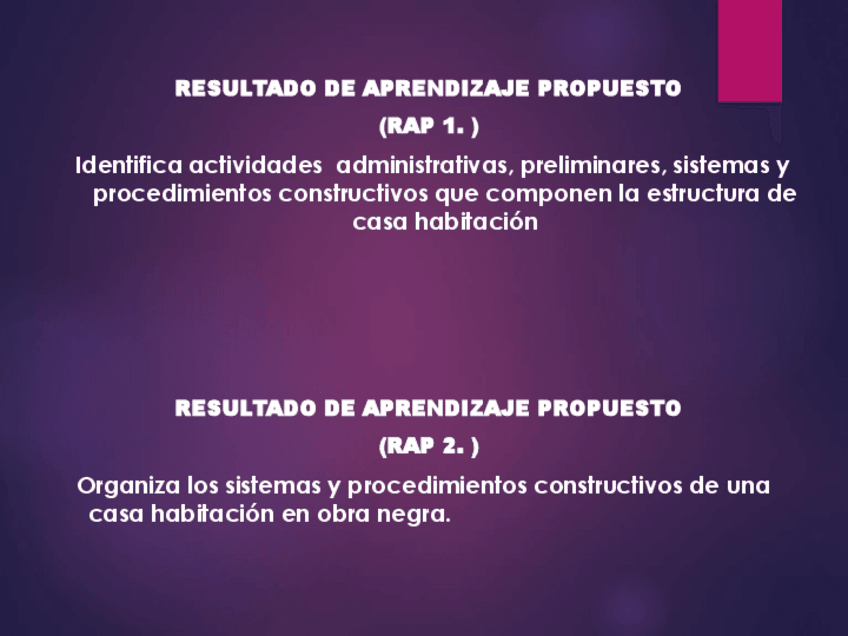 RESULTADO DE APRENDIZAJE PROPUESTO

(RAP 1. )

Identifica actividades administrativas, preliminares, sistemas y procedimientos constructivos que componen la estructura de casa habitación

RESULTADO DE APRENDIZAJE PROPUESTO

(RAP 2. )

Organiza los sistemas y procedimientos constructivos de una casa habitación en obra negra.